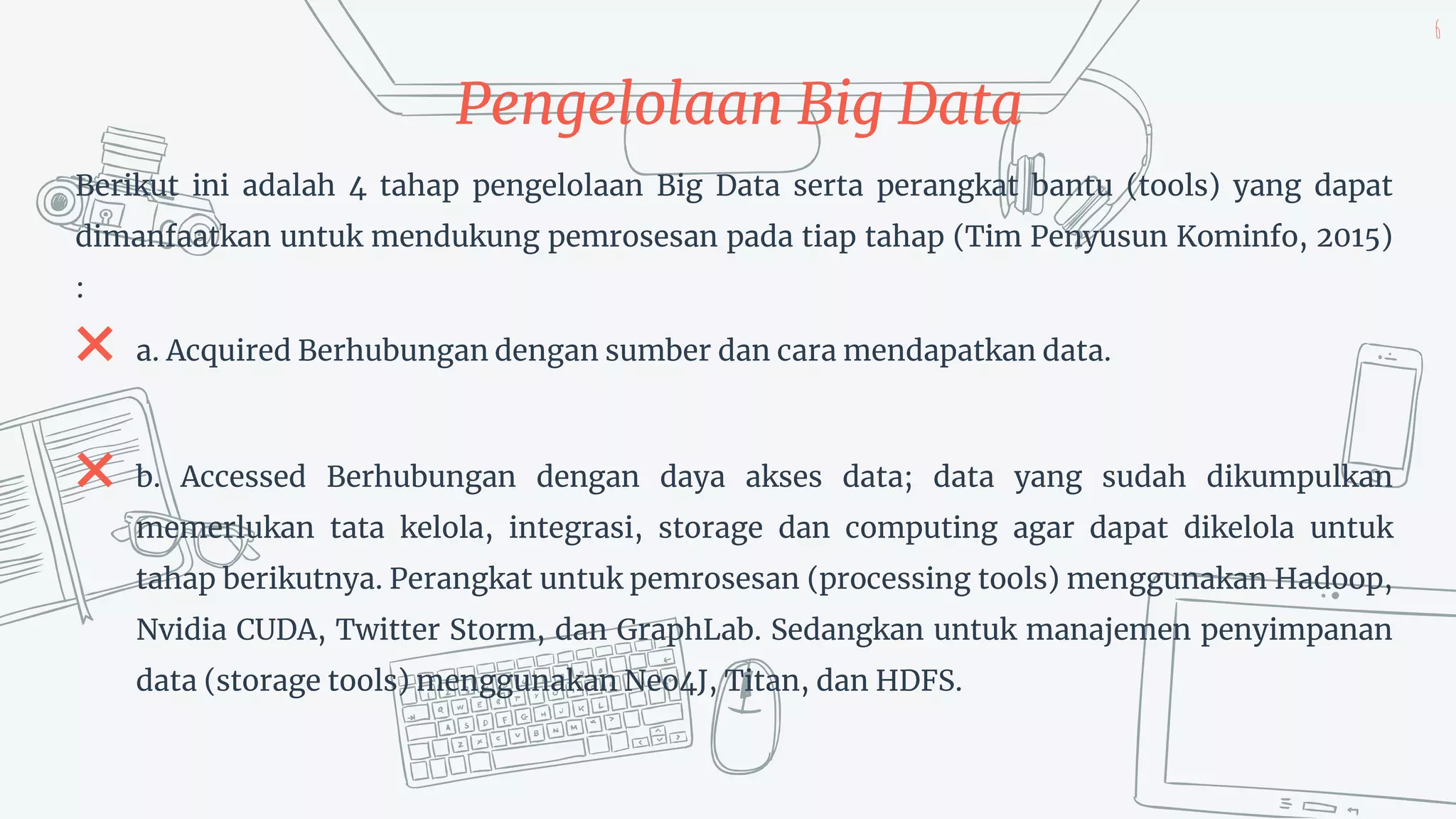 6

Pengelolaan Big Data

Berikut ini adalah 4 tahap pengelolaan Big Data serta perangkat bantu (tools) yang dapat dimanfaatkan untuk mendukung pemrosesan pada tiap tahap (Tim Penyusun Kominfo, 2015) :

a. Acquired Berhubungan dengan sumber dan cara mendapatkan data.

b. Accessed Berhubungan dengan daya akses data; data yang sudah dikumpulkan memerlukan tata kelola, integrasi, storage dan computing agar dapat dikelola untuk tahap berikutnya. Perangkat untuk pemrosesan (processing tools) menggunakan Hadoop, Nvidia CUDA, Twitter Storm, dan GraphLab. Sedangkan untuk manajemen penyimpanan data (storage tools) menggunakan Neo4J, Titan, dan HDFS.